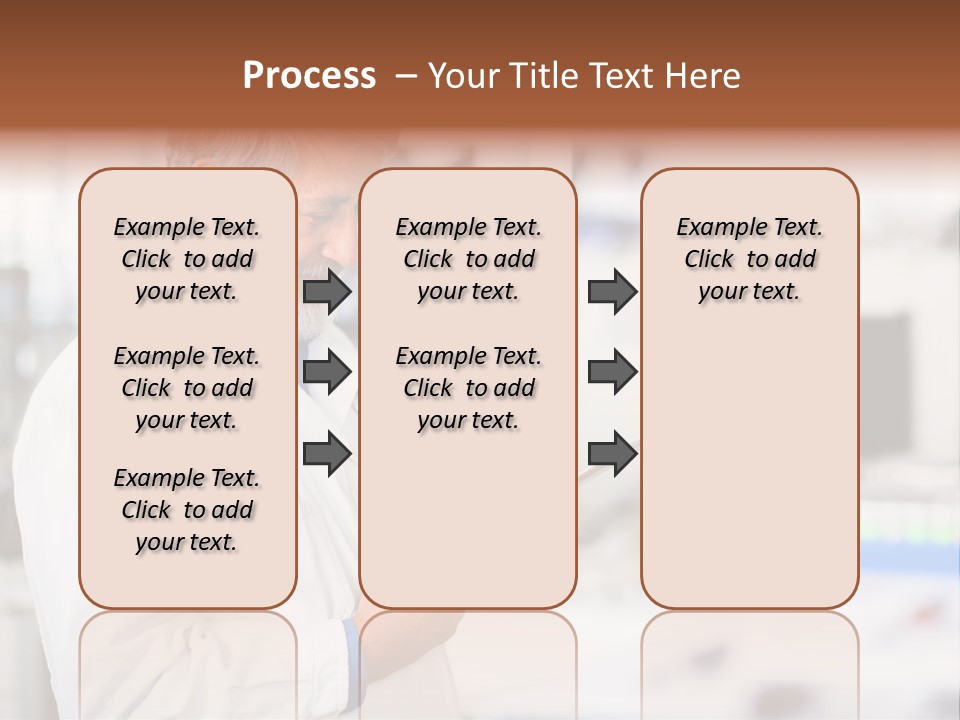 Process – Your Title Text Here

Example Text. Click to add your text.

Example Text. Click to add your text.

Example Text. Click to add your text.

Example Text. Click to add your text.

Example Text. Click to add your text.

Example Text. Click to add your text.